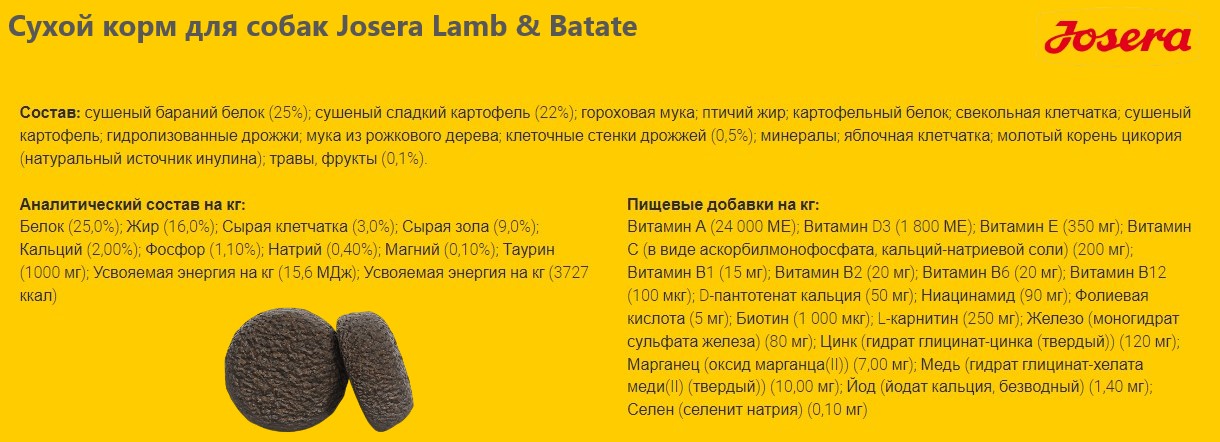 Сухой корм для собак Josera Lamb & Batate

Josera

Состав: сушеный бараний белок (25%); сушеный сладкий картофель (22%); гороховая мука; птичий жир; картофельный белок; свекольная клетчатка; сушеный картофель; гидролизованные дрожжи; мука из рожкового дерева; клеточные стенки дрожжей (0,5%); минералы; яблочная клетчатка; молотый корень цикория (натуральный источник инулина); травы, фрукты (0,1%).

Аналитический состав на кг:
Белок (25,0%); Жир (16,0%); Сырая клетчатка (3,0%); Сырая зола (9,0%); Кальций (2,00%); Фосфор (1,10%); Натрий (0,40%); Магний (0,10%); Таурин (1000 мг); Усвояемая энергия на кг (15,6 МДж); Усвояемая энергия на кг (3727 ккал)

Пищевые добавки на кг:
Витамин A (24 000 МЕ); Витамин D3 (1 800 МЕ); Витамин E (350 мг); Витамин C (в виде аскорбилмонофосфата, кальций-натриевой соли) (200 мг); Витамин B1 (15 мг); Витамин B2 (20 мг); Витамин B6 (20 мг); Витамин B12 (100 мкг); D-пантотенат кальция (50 мг); Ниацинамид (90 мг); Фолиевая кислота (5 мг); Биотин (1 000 мкг); L-карнитин (250 мг); Железо (моногидрат сульфата железа) (80 мг); Цинк (гидрат глицинат-цинка (твердый)) (120 мг); Марганец (оксид марганца(II)) (7,00 мг); Медь (гидрат глицинат-хелата меди(II) (твердый)) (10,00 мг); Йод (йодат кальция, безводный) (1,40 мг); Селен (селенит натрия) (0,10 мг)